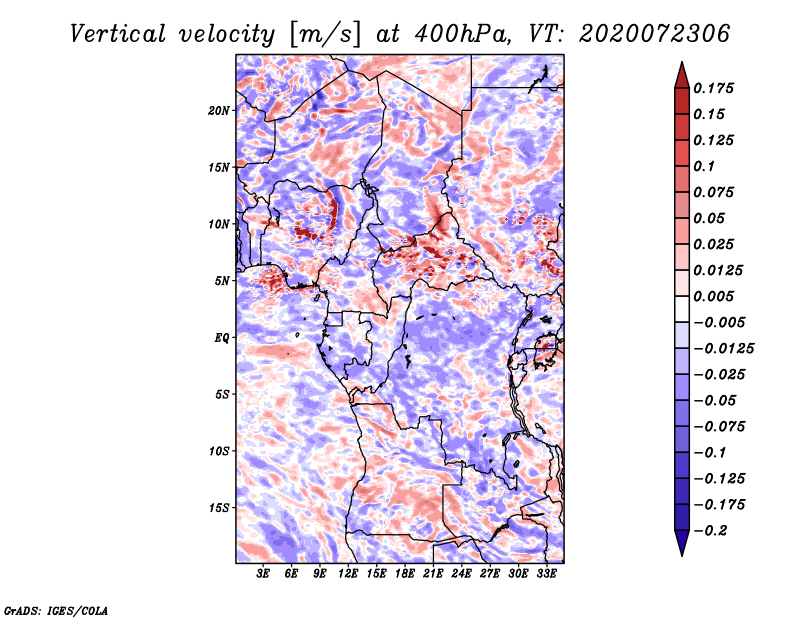 Vertical velocity [m/s] at 400hPa, VT: 2020072306

20N
15N
10N
5N
EQ
5S
10S
15S

3E 6E 9E 12E 15E 18E 21E 24E 27E 30E 33E

0.175
0.15
0.125
0.1
0.075
0.05
0.025
0.0125
0.005
−0.005
−0.0125
−0.025
−0.05
−0.075
−0.1
−0.125
−0.175
−0.2

GrADS: IGES/COLA